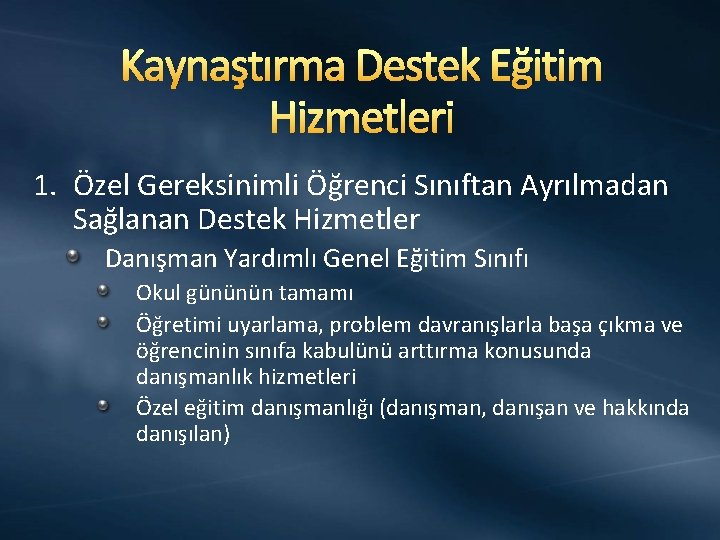 Kaynaştırma Destek Eğitim Hizmetleri

1. Özel Gereksinimli Öğrenci Sınıftan Ayrılmadan Sağlanan Destek Hizmetler

Danışman Yardımlı Genel Eğitim Sınıfı

Okul gününün tamamı

Öğretimi uyarlama, problem davranışlarla başa çıkma ve öğrencinin sınıfa kabulünü arttırma konusunda danışmanlık hizmetleri

Özel eğitim danışmanlığı (danışman, danışan ve hakkında danışılan)